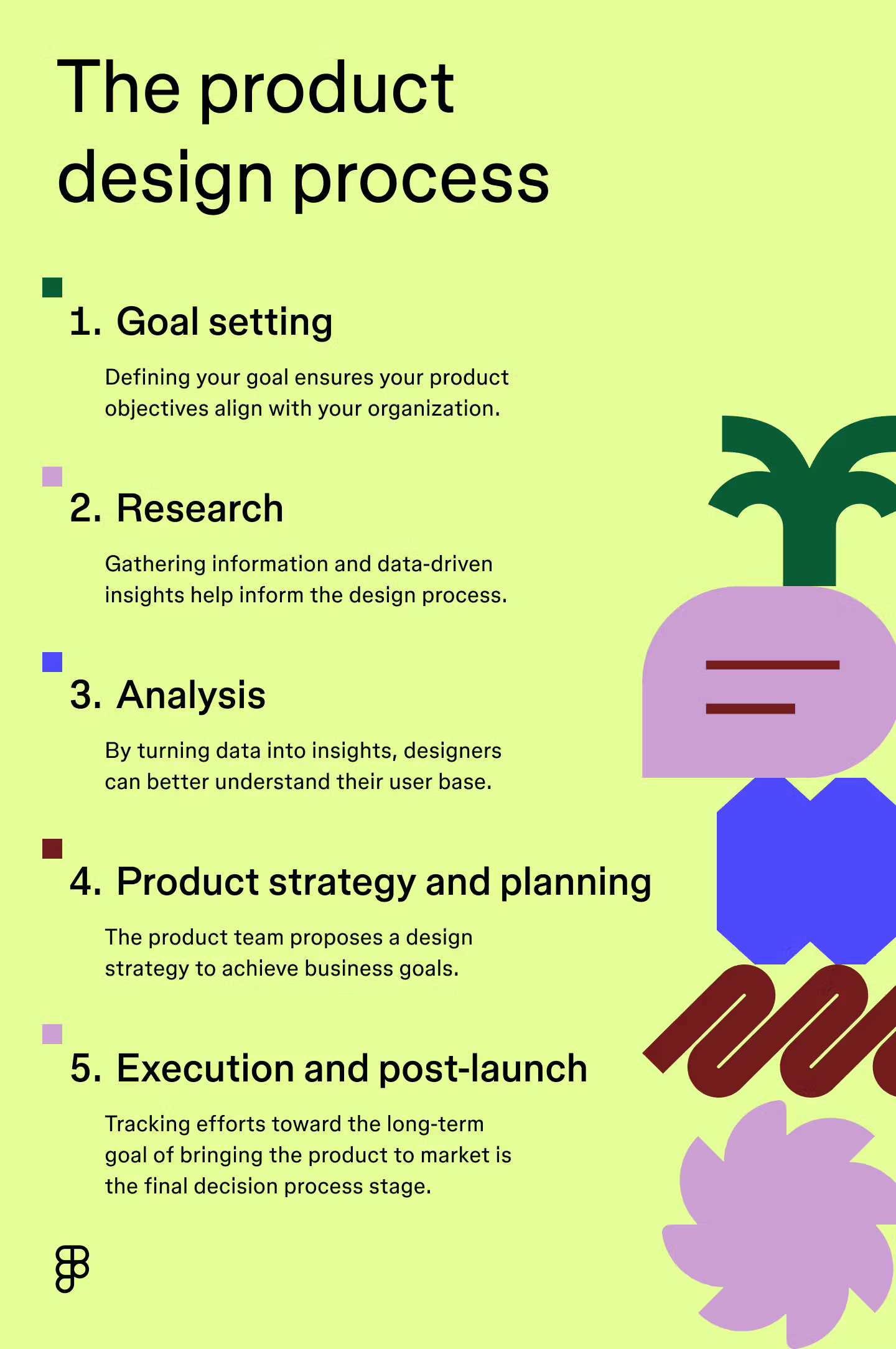 The product design process

1. Goal setting

Defining your goal ensures your product objectives align with your organization.

2. Research

Gathering information and data-driven insights help inform the design process.

3. Analysis

By turning data into insights, designers can better understand their user base.

4. Product strategy and planning

The product team proposes a design strategy to achieve business goals.

5. Execution and post-launch

Tracking efforts toward the long-term goal of bringing the product to market is the final decision process stage.